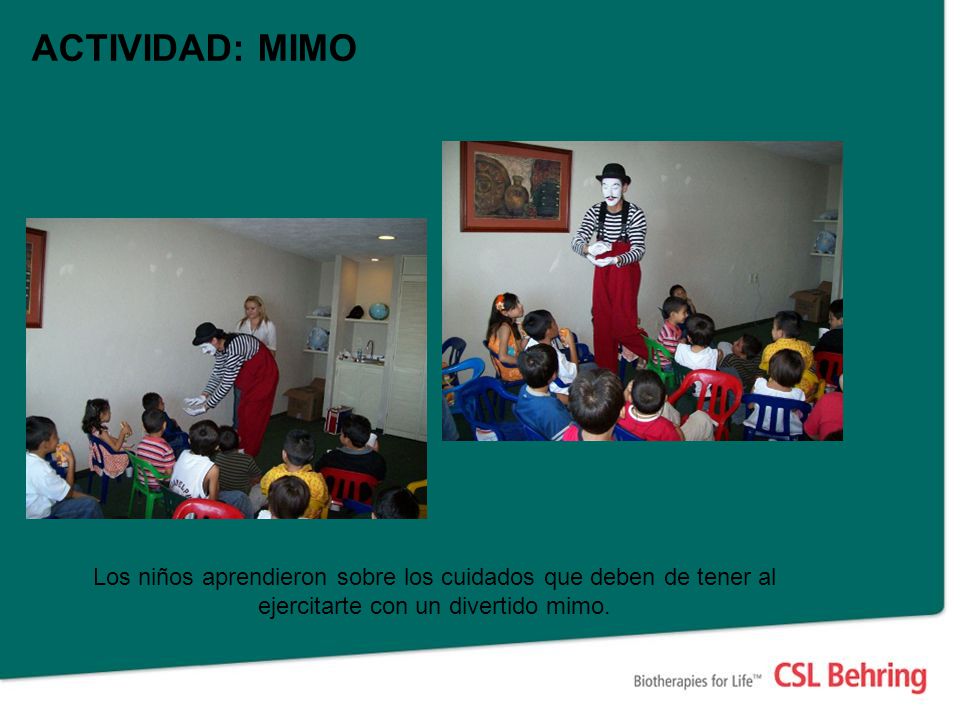 ACTIVIDAD: MIMO

Los niños aprendieron sobre los cuidados que deben de tener al ejercitarte con un divertido mimo.

Biotherapies for Life™ CSL Behring